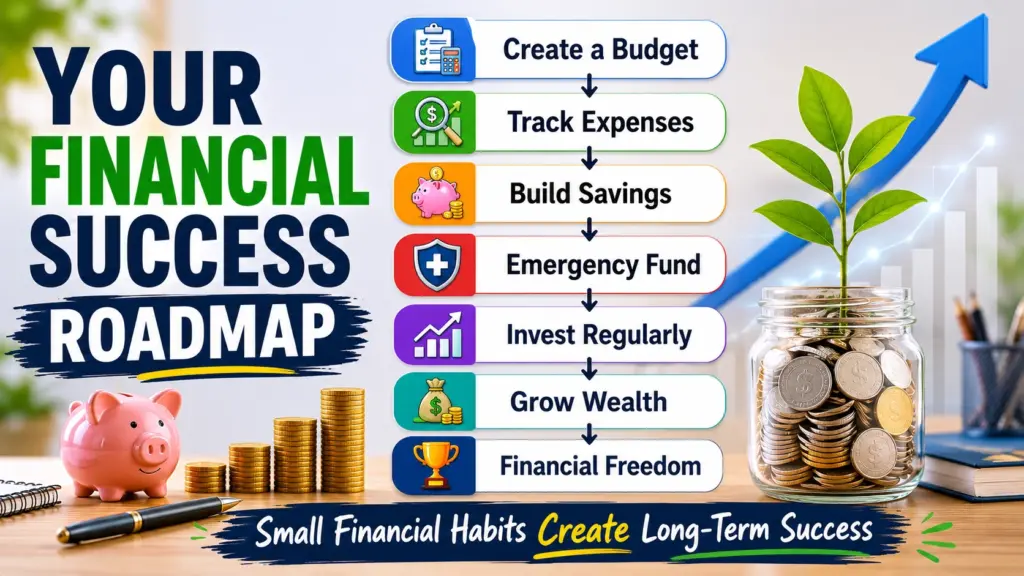 YOUR FINANCIAL SUCCESS ROADMAP

Create a Budget
↓
Track Expenses
↓
Build Savings
↓
Emergency Fund
↓
Invest Regularly
↓
Grow Wealth
↓
Financial Freedom

Small Financial Habits Create Long-Term Success